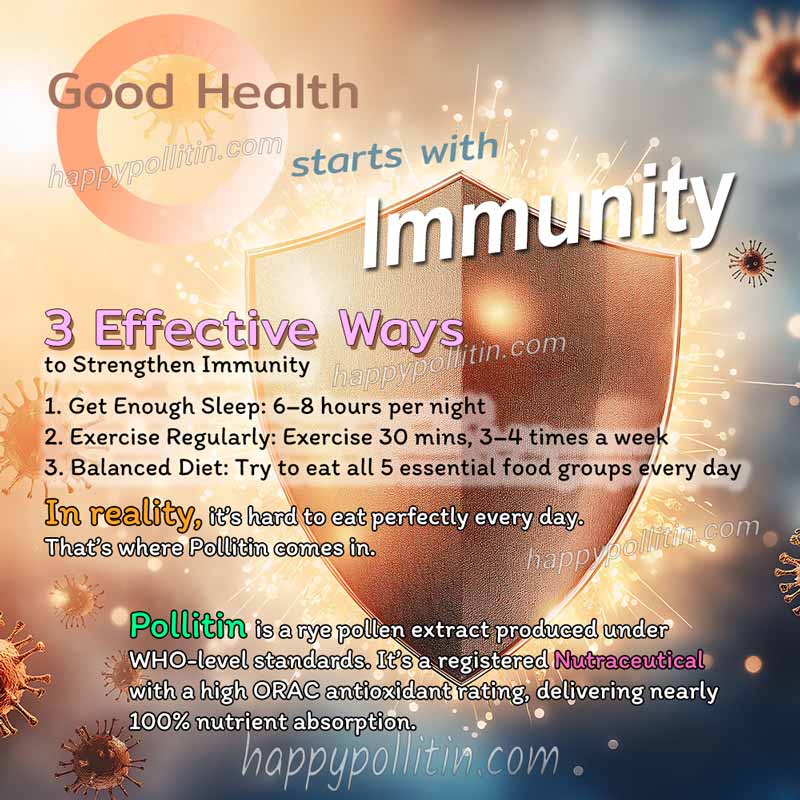 Good Health
happypollitin.com
starts with
Immunity

3 Effective Ways
to Strengthen Immunity
happypollitin.com

1. Get Enough Sleep: 6–8 hours per night
2. Exercise Regularly: Exercise 30 mins, 3–4 times a week
3. Balanced Diet: Try to eat all 5 essential food groups every day

In reality, it's hard to eat perfectly every day. That's where Pollitin comes in.
happypollitin.com

Pollitin is a rye pollen extract produced under WHO-level standards. It's a registered Nutraceutical with a high ORAC antioxidant rating, delivering nearly 100% nutrient absorption.

happypollitin.com